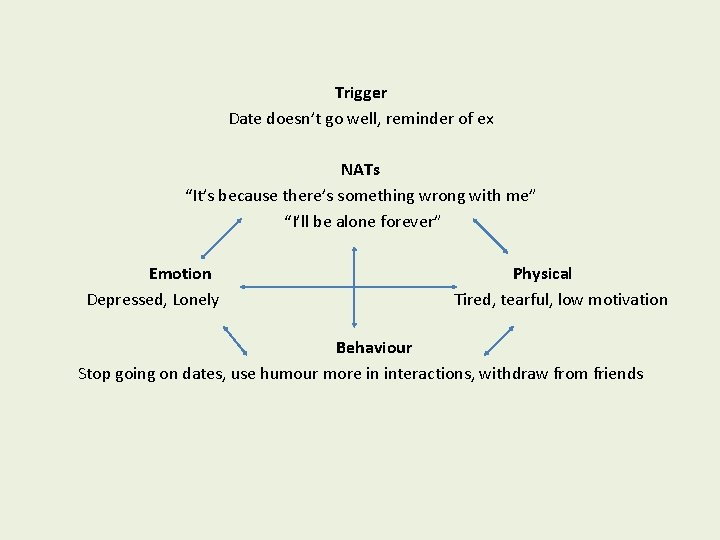 Trigger
Date doesn't go well, reminder of ex

NATs
"It's because there's something wrong with me"
"I'll be alone forever"

Emotion
Depressed, Lonely

Physical
Tired, tearful, low motivation

Behaviour
Stop going on dates, use humour more in interactions, withdraw from friends